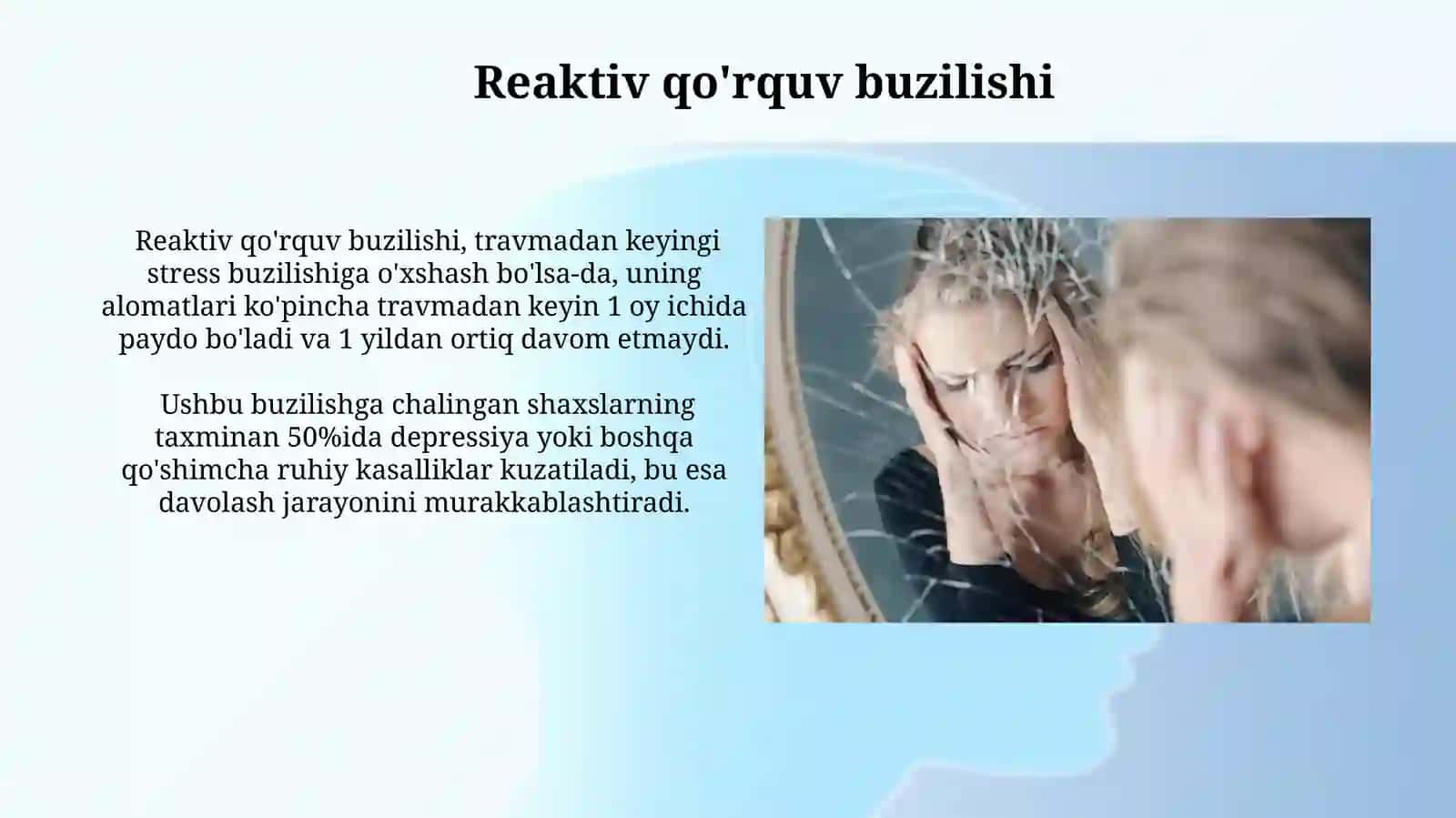 Reaktiv qo'rquv buzilishi

Reaktiv qo'rquv buzilishi, travmadan keyingi stress buzilishiga o'xshash bo'lsa-da, uning alomatlari ko'pincha travmadan keyin 1 oy ichida paydo bo'ladi va 1 yildan ortiq davom etmaydi.

Ushbu buzilishga chalingan shaxslarning taxminan 50%ida depressiya yoki boshqa qo'shimcha ruhiy kasalliklar kuzatiladi, bu esa davolash jarayonini murakkablashtiradi.